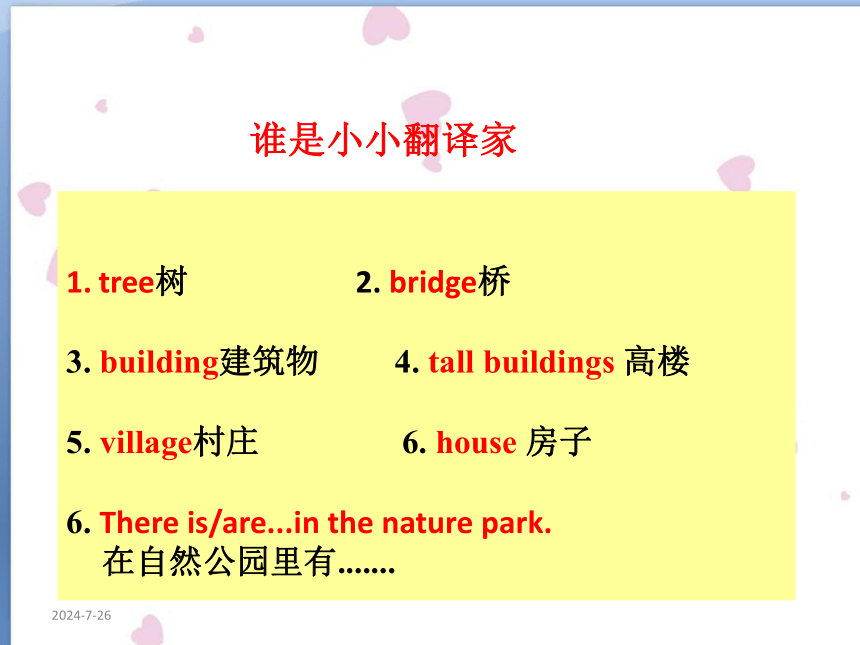 谁是小小翻译家

1. tree树  2. bridge桥

3. building建筑物  4. tall buildings 高楼

5. village村庄  6. house 房子

6. There is/are...in the nature park.
在自然公园里有.......

2024-7-26